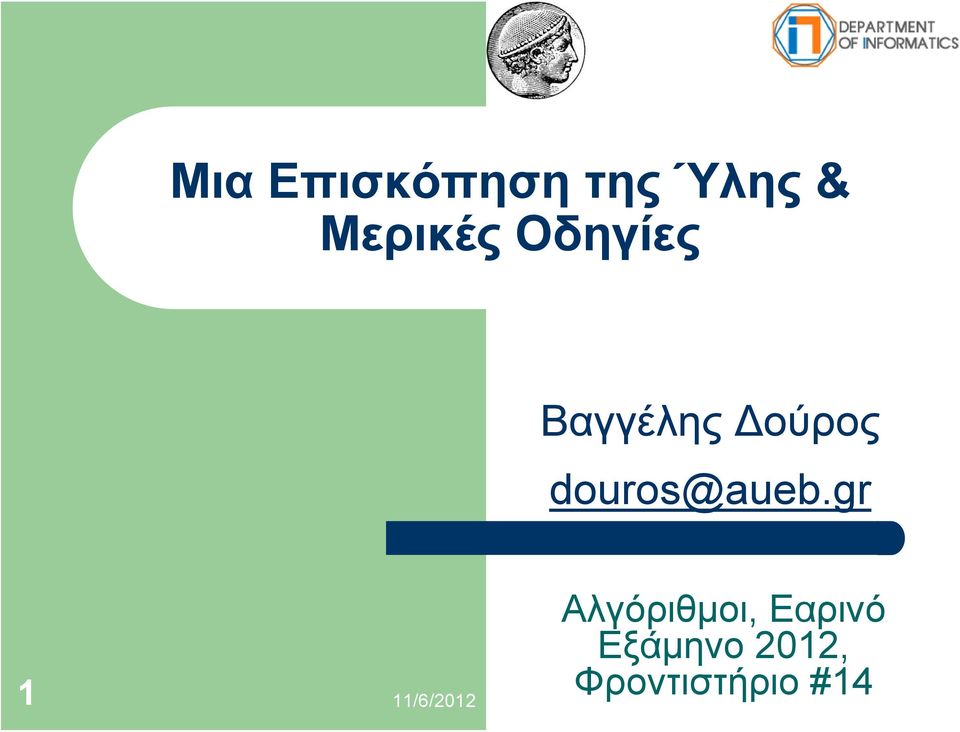 DEPARTMENT OF INFORMATICS

Μια Επισκόπηση της Ύλης & Μερικές Οδηγίες

Βαγγέλης Δούρος

douros@aueb.gr

Αλγόριθμοι, Εαρινό Εξάμηνο 2012, Φροντιστήριο #14

1

11/6/2012